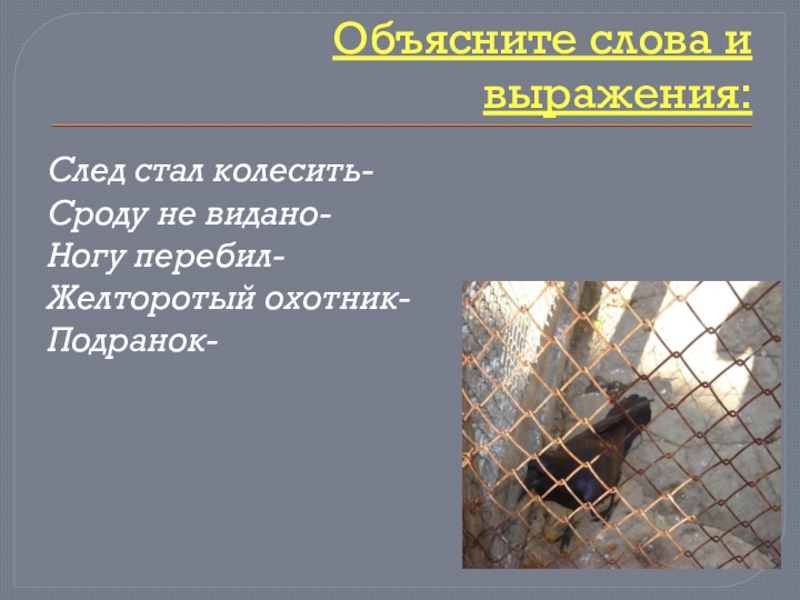 Объясните слова и выражения:

След стал колесить-
Сроду не видано-
Ногу перебил-
Желторотый охотник-
Подранок-